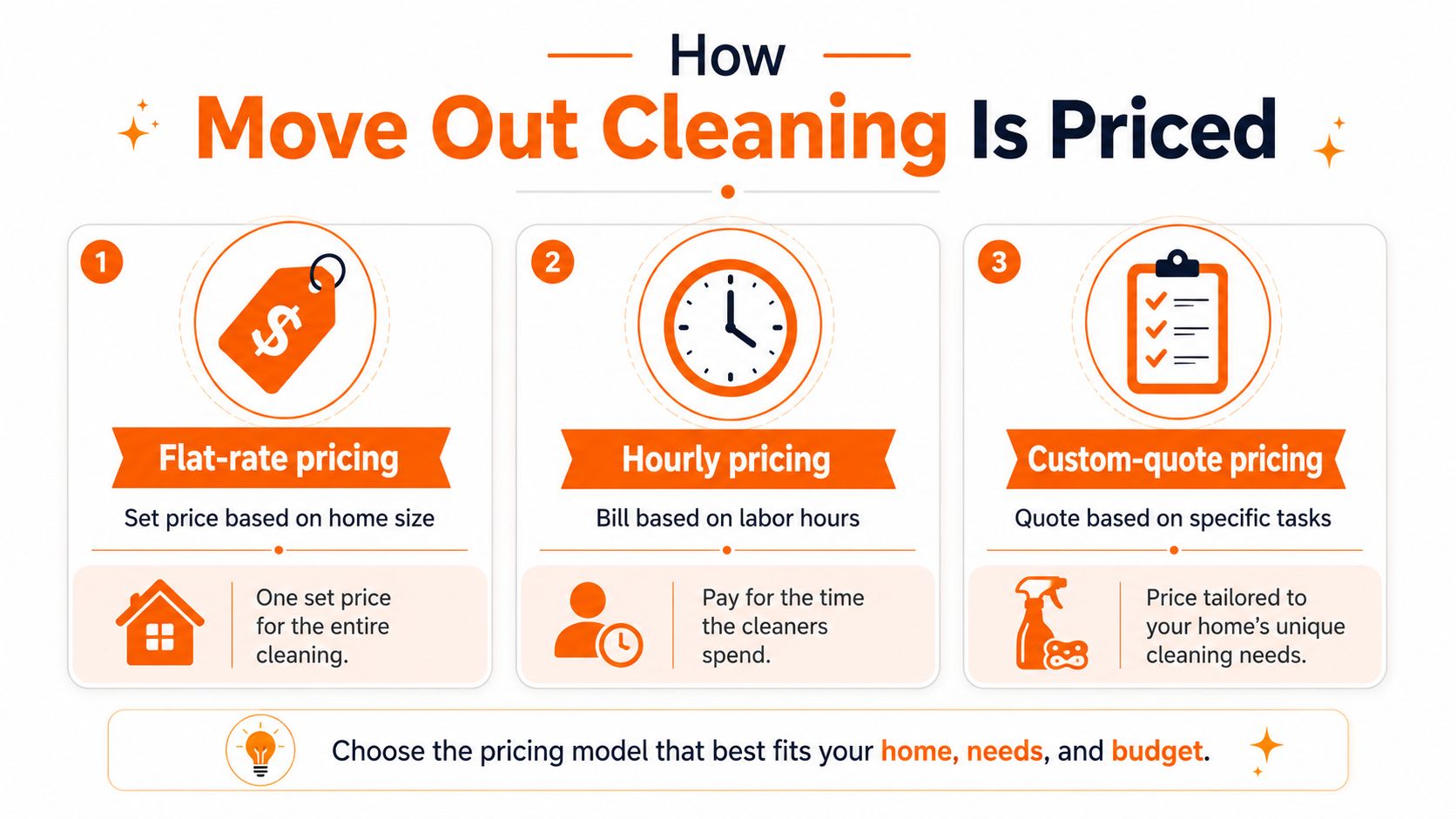 How
Move Out Cleaning Is Priced

1
$
Flat-rate pricing
Set price based on home size
One set price for the entire cleaning.

2
Hourly pricing
Bill based on labor hours
Pay for the time the cleaners spend.

3
Custom-quote pricing
Quote based on specific tasks
Price tailored to your home's unique cleaning needs.

Choose the pricing model that best fits your home, needs, and budget.